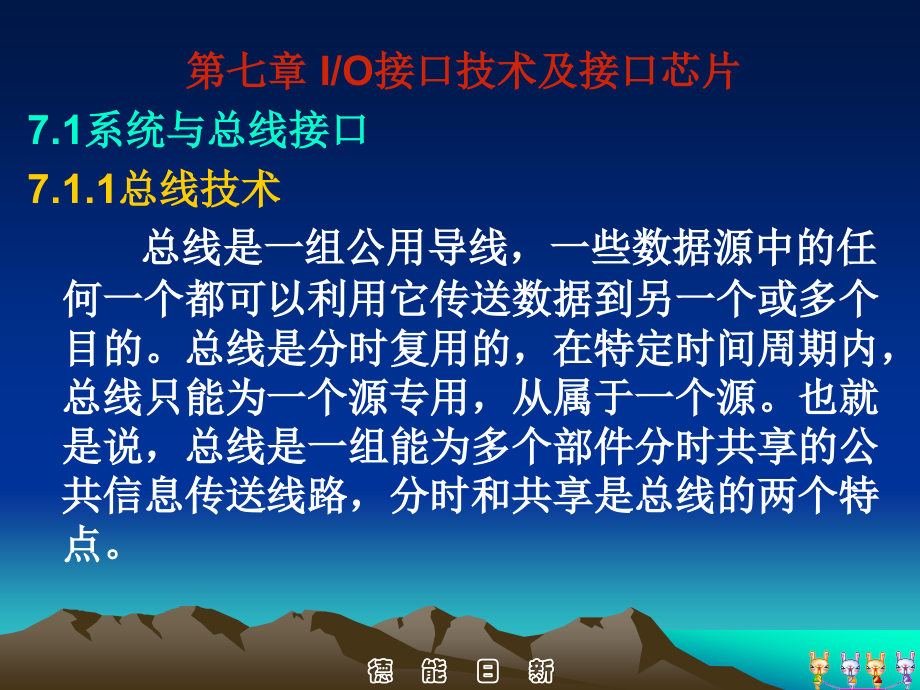 第七章 I/O接口技术及接口芯片

7.1系统与总线接口

7.1.1总线技术

总线是一组公用导线，一些数据源中的任何一个都可以利用它传送数据到另一个或多个目的。总线是分时复用的，在特定时间周期内，总线只能为一个源专用，从属于一个源。也就是说，总线是一组能为多个部件分时共享的公共信息传送线路，分时和共享是总线的两个特点。

德 能 日 新